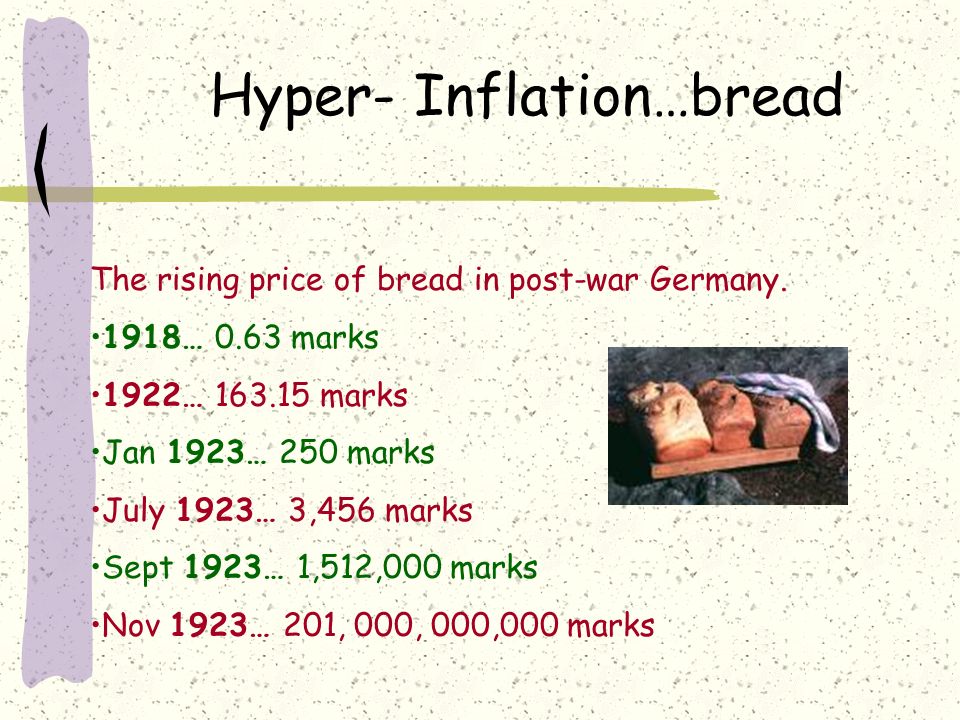 Hyper- Inflation…bread

The rising price of bread in post-war Germany.

•1918… 0.63 marks

•1922… 163.15 marks

•Jan 1923… 250 marks

•July 1923… 3,456 marks

•Sept 1923… 1,512,000 marks

•Nov 1923… 201, 000, 000,000 marks